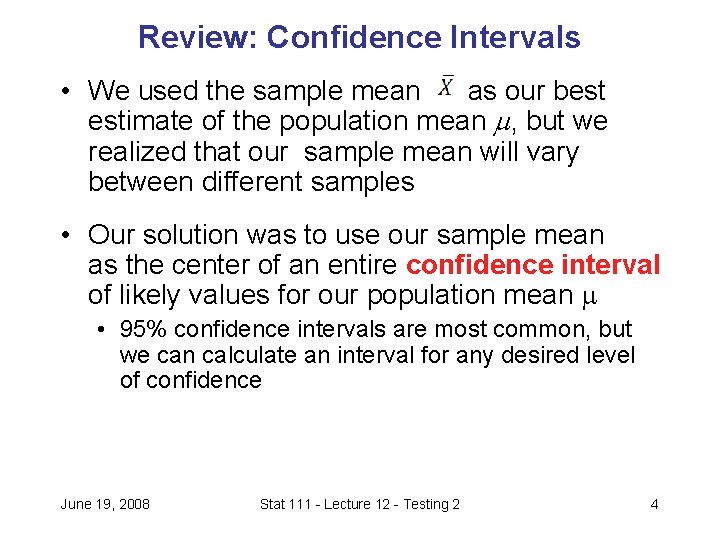 Review: Confidence Intervals

• We used the sample mean $\bar{X}$ as our best estimate of the population mean $\mu$, but we realized that our sample mean will vary between different samples

• Our solution was to use our sample mean as the center of an entire confidence interval of likely values for our population mean $\mu$

• 95% confidence intervals are most common, but we can calculate an interval for any desired level of confidence

June 19, 2008

Stat 111 - Lecture 12 - Testing 2

4